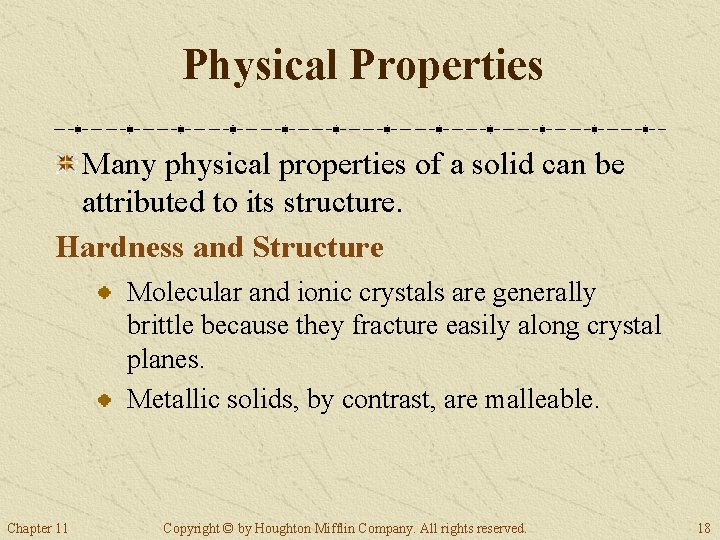 Physical Properties

• Many physical properties of a solid can be attributed to its structure.

Hardness and Structure

• Molecular and ionic crystals are generally brittle because they fracture easily along crystal planes.
• Metallic solids, by contrast, are malleable.

Chapter 11 Copyright © by Houghton Mifflin Company. All rights reserved. 18